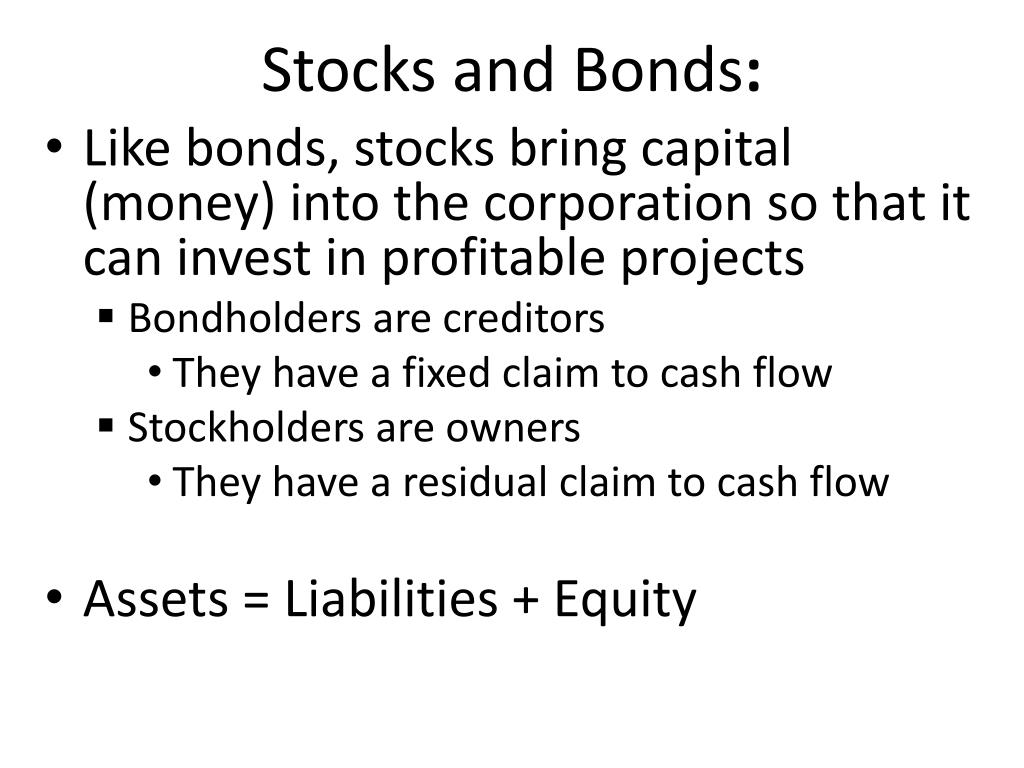 Stocks and Bonds:

• Like bonds, stocks bring capital (money) into the corporation so that it can invest in profitable projects
▪ Bondholders are creditors
• They have a fixed claim to cash flow
▪ Stockholders are owners
• They have a residual claim to cash flow

• Assets = Liabilities + Equity